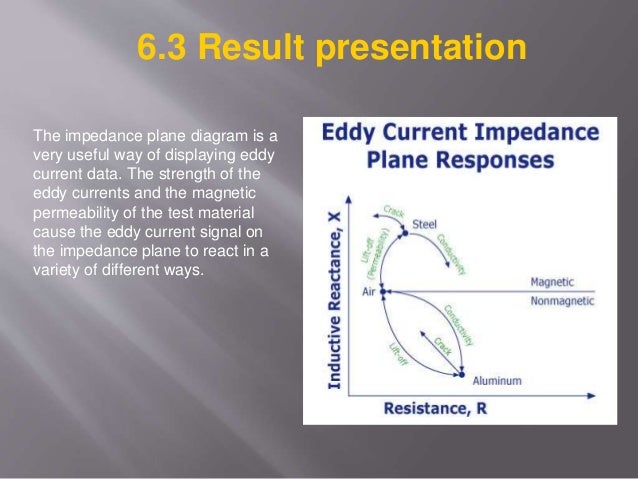 6.3 Result presentation

The impedance plane diagram is a very useful way of displaying eddy current data. The strength of the eddy currents and the magnetic permeability of the test material cause the eddy current signal on the impedance plane to react in a variety of different ways.

Eddy Current Impedance Plane Responses

Inductive Reactance, X

Crack

Steel

Lift-off (Permeability)

Conductivity

Air

Magnetic

Nonmagnetic

Conductivity

Crack

Lift-off

Aluminum

Resistance, R